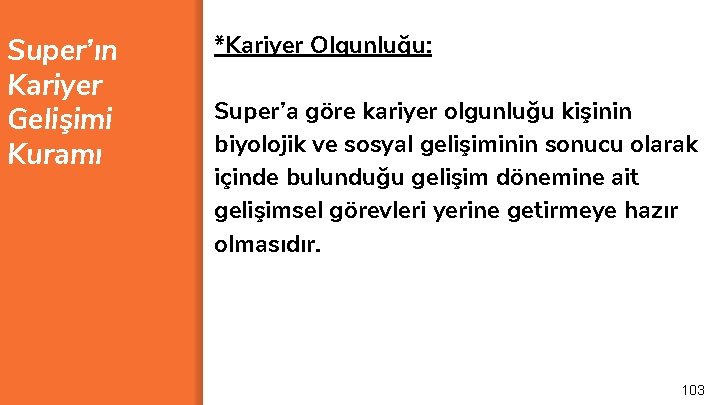 Super'ın Kariyer Gelişimi Kuramı

*Kariyer Olgunluğu:

Super'a göre kariyer olgunluğu kişinin biyolojik ve sosyal gelişiminin sonucu olarak içinde bulunduğu gelişim dönemine ait gelişimsel görevleri yerine getirmeye hazır olmasıdır.

103